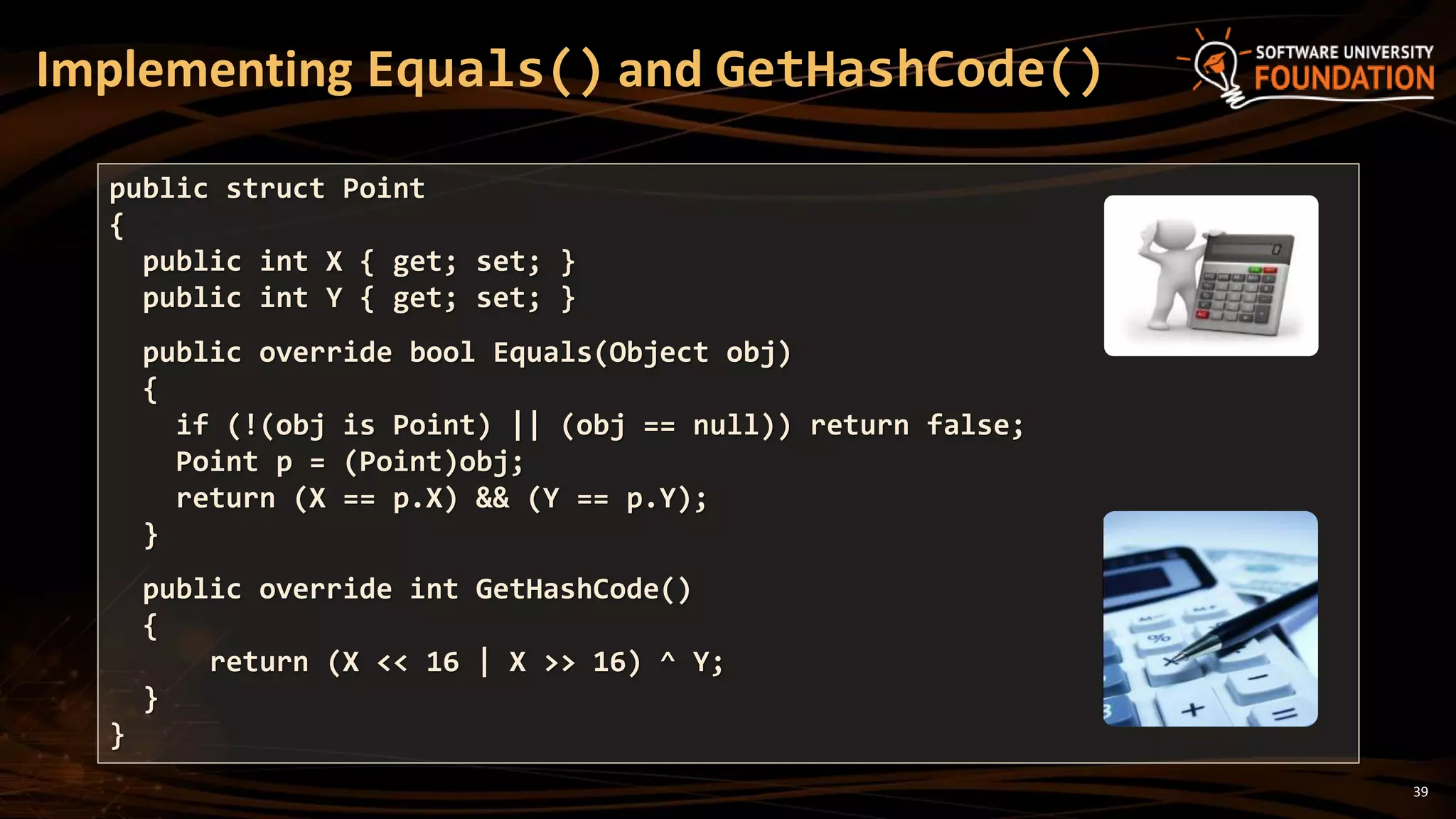 Implementing Equals() and GetHashCode()

SOFTWARE UNIVERSITY
FOUNDATION

public struct Point
{
  public int X { get; set; }
  public int Y { get; set; }

  public override bool Equals(Object obj)
  {
    if (!(obj is Point) || (obj == null)) return false;
    Point p = (Point)obj;
    return (X == p.X) && (Y == p.Y);
  }

  public override int GetHashCode()
  {
      return (X << 16 | X >> 16) ^ Y;
  }
}

39